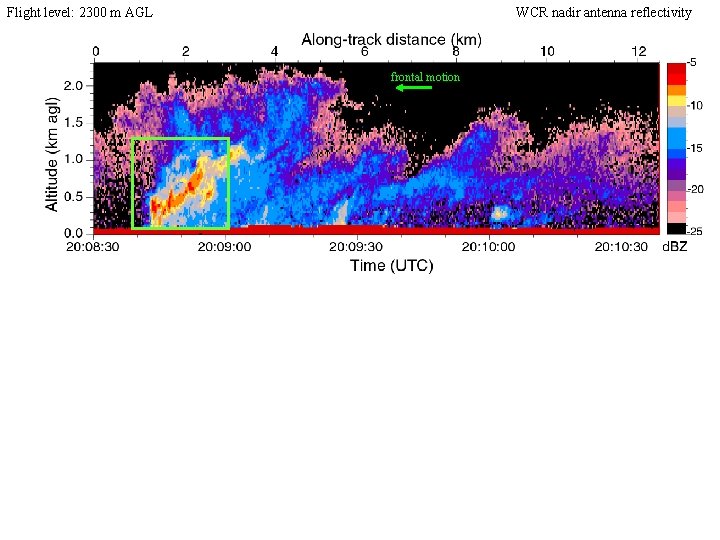 Flight level: 2300 m AGL

WCR nadir antenna reflectivity

Along-track distance (km)

0 2 4 6 8 10 12

frontal motion

Altitude (km agl)

2.0 1.5 1.0 0.5 0.0

-5 -10 -15 -20 -25 dBZ

20:08:30 20:09:00 20:09:30 20:10:00 20:10:30

Time (UTC)